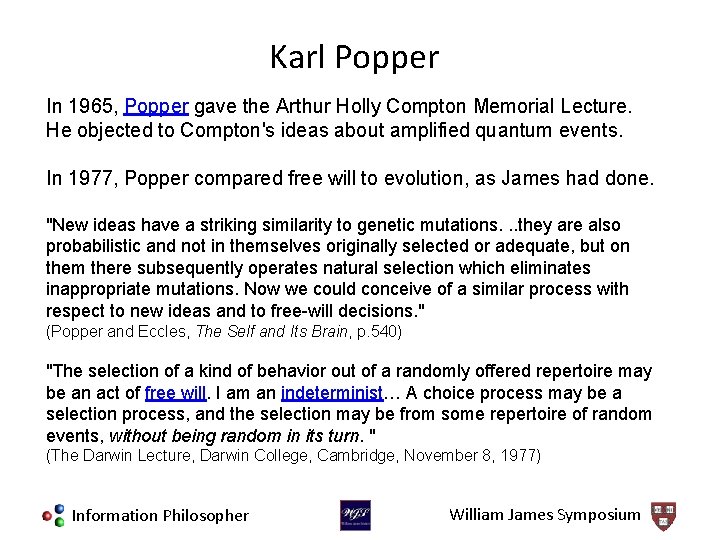 Karl Popper

In 1965, Popper gave the Arthur Holly Compton Memorial Lecture. He objected to Compton's ideas about amplified quantum events.

In 1977, Popper compared free will to evolution, as James had done.

"New ideas have a striking similarity to genetic mutations. ..they are also probabilistic and not in themselves originally selected or adequate, but on them there subsequently operates natural selection which eliminates inappropriate mutations. Now we could conceive of a similar process with respect to new ideas and to free-will decisions."
(Popper and Eccles, The Self and Its Brain, p.540)

"The selection of a kind of behavior out of a randomly offered repertoire may be an act of free will. I am an indeterminist… A choice process may be a selection process, and the selection may be from some repertoire of random events, without being random in its turn. "
(The Darwin Lecture, Darwin College, Cambridge, November 8, 1977)

Information Philosopher

William James Symposium